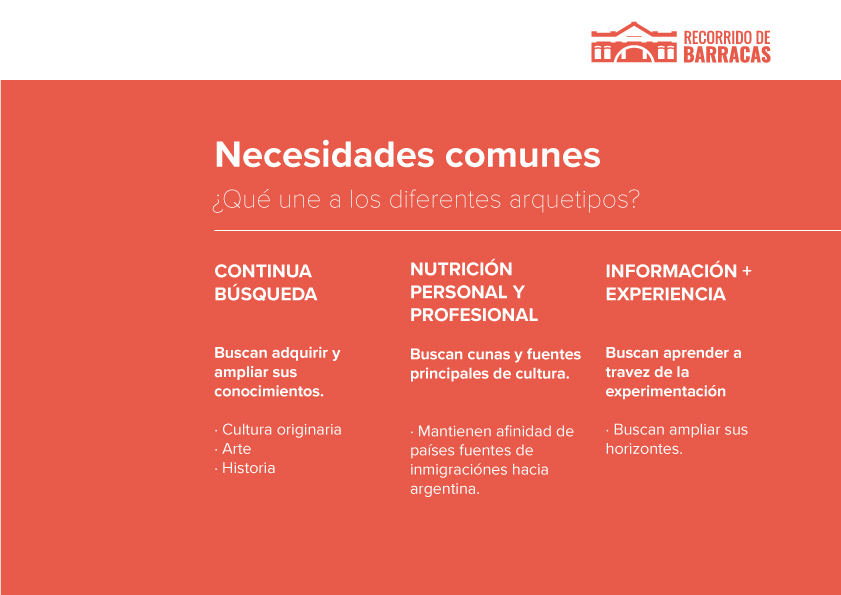 RECORRIDO DE BARRACAS

Necesidades comunes

¿Qué une a los diferentes arquetipos?

CONTINUA BÚSQUEDA

Buscan adquirir y ampliar sus conocimientos.

· Cultura originaria
· Arte
· Historia

NUTRICIÓN PERSONAL Y PROFESIONAL

Buscan cunas y fuentes principales de cultura.

· Mantienen afinidad de países fuentes de inmigraciónes hacia argentina.

INFORMACIÓN + EXPERIENCIA

Buscan aprender a travez de la experimentación

· Buscan ampliar sus horizontes.